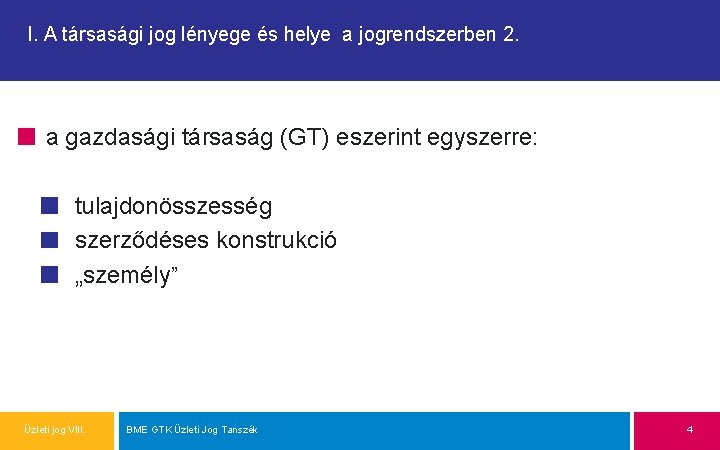 I. A társasági jog lényege és helye a jogrendszerben 2.

a gazdasági társaság (GT) eszerint egyszerre:

tulajdonösszesség
szerződéses konstrukció
„személy”

Üzleti jog VIII.

BME GTK Üzleti Jog Tanszék

4